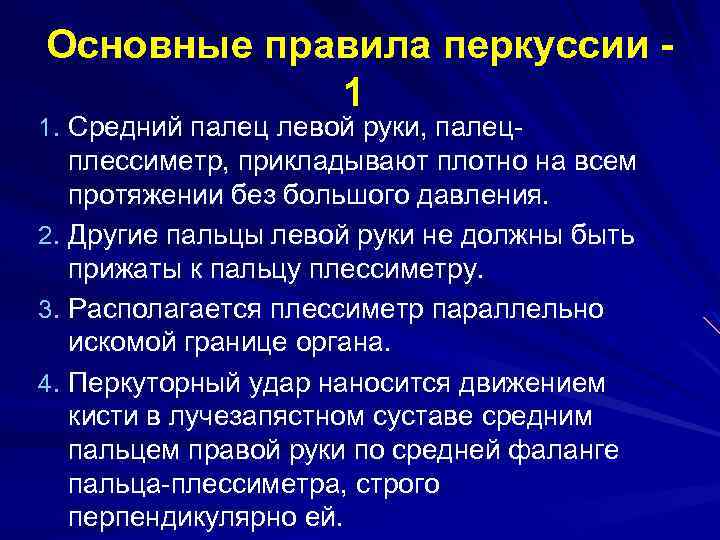 Основные правила перкуссии - 1

1. Средний палец левой руки, палец-плессиметр, прикладывают плотно на всем протяжении без большого давления.
2. Другие пальцы левой руки не должны быть прижаты к пальцу плессиметру.
3. Располагается плессиметр параллельно искомой границе органа.
4. Перкуторный удар наносится движением кисти в лучезапястном суставе средним пальцем правой руки по средней фаланге пальца-плессиметра, строго перпендикулярно ей.